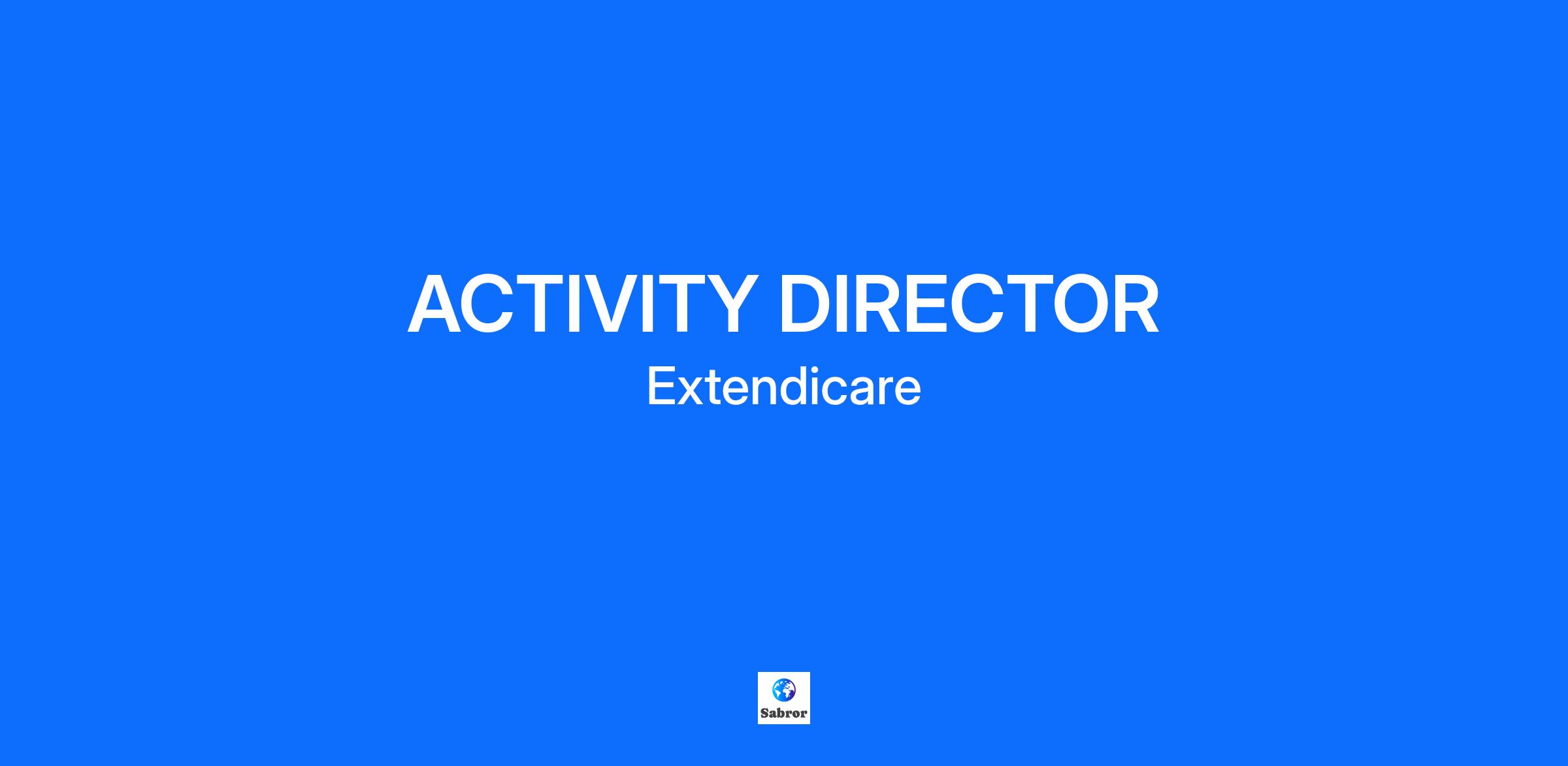 ACTIVITY DIRECTOR
Extendicare

Sabror